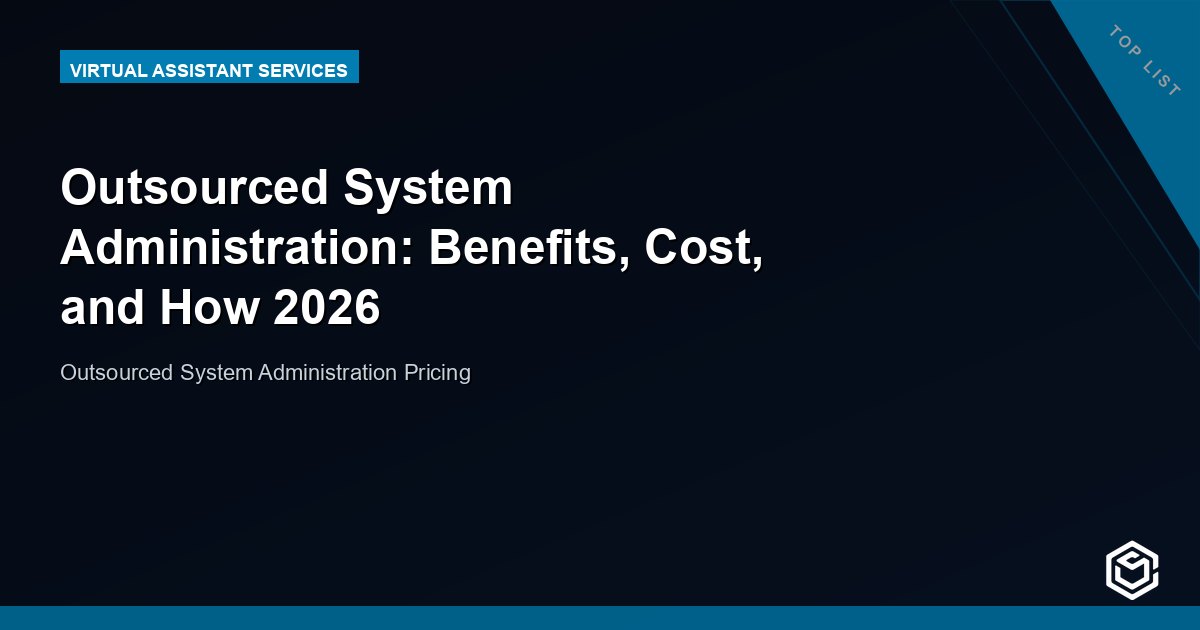 VIRTUAL ASSISTANT SERVICES

TOP LIST

Outsourced System Administration: Benefits, Cost, and How 2026

Outsourced System Administration Pricing